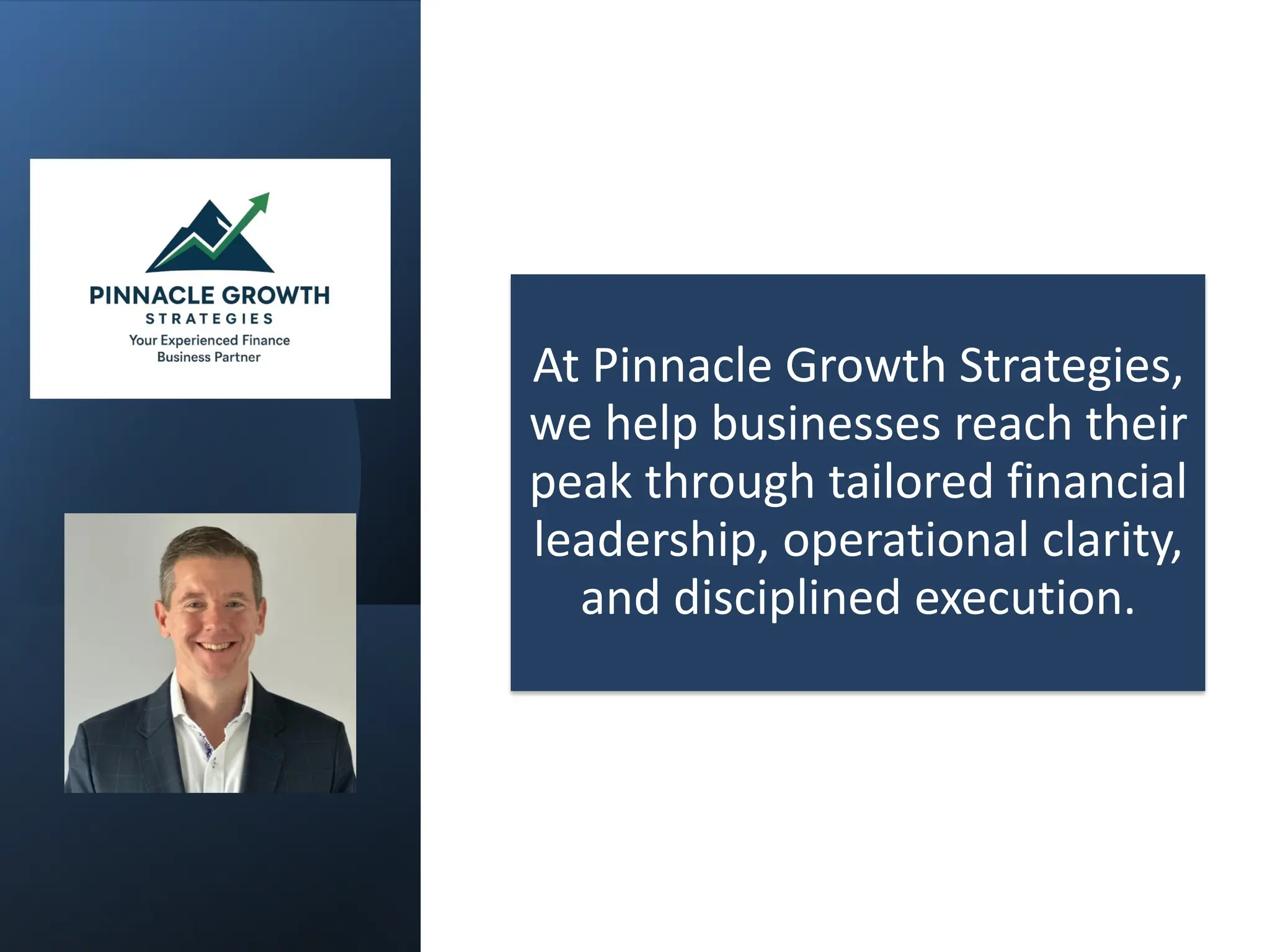 PINNACLE GROWTH
STRATEGIES
Your Experienced Finance Business Partner

At Pinnacle Growth Strategies, we help businesses reach their peak through tailored financial leadership, operational clarity, and disciplined execution.